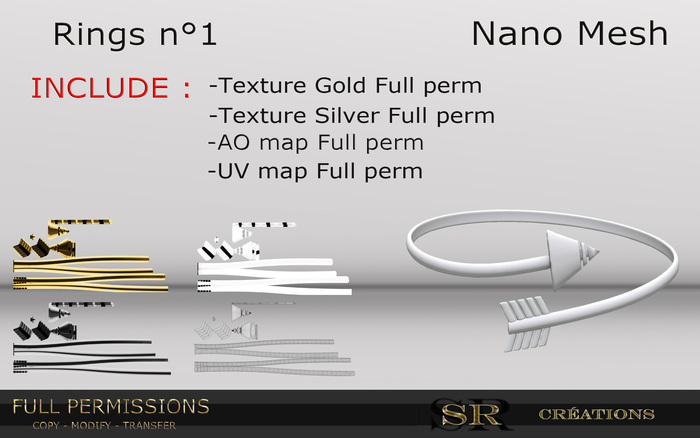 Rings n°1

Nano Mesh

INCLUDE :

-Texture Gold Full perm
-Texture Silver Full perm
-AO map Full perm
-UV map Full perm

FULL PERMISSIONS
COPY - MODIFY - TRANSFER

SR CRÉATIONS